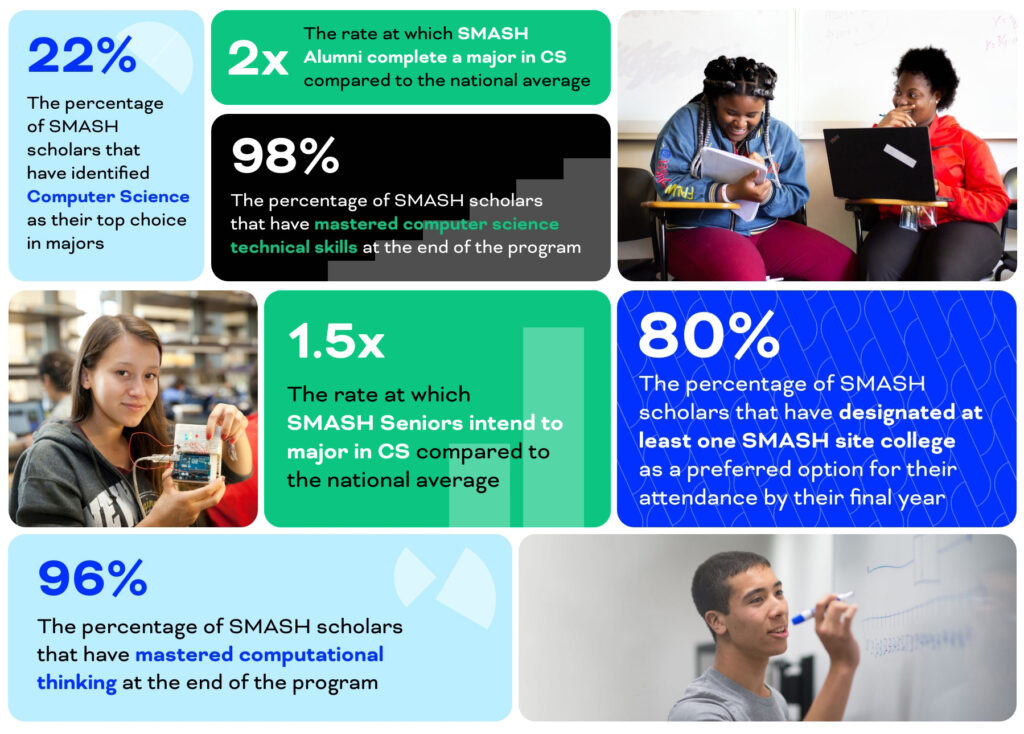 22%

The percentage of SMASH scholars that have identified Computer Science as their top choice in majors

2x

The rate at which SMASH Alumni complete a major in CS compared to the national average

98%

The percentage of SMASH scholars that have mastered computer science technical skills at the end of the program

1.5x

The rate at which SMASH Seniors intend to major in CS compared to the national average

80%

The percentage of SMASH scholars that have designated at least one SMASH site college as a preferred option for their attendance by their final year

96%

The percentage of SMASH scholars that have mastered computational thinking at the end of the program